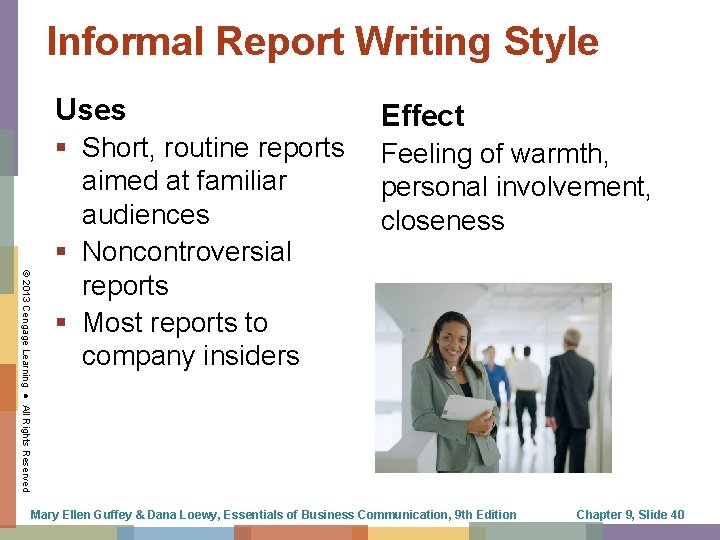 Informal Report Writing Style

Uses

▪ Short, routine reports aimed at familiar audiences

▪ Noncontroversial reports

▪ Most reports to company insiders

Effect

Feeling of warmth, personal involvement, closeness

© 2013 Cengage Learning ● All Rights Reserved

Mary Ellen Guffey & Dana Loewy, Essentials of Business Communication, 9th Edition

Chapter 9, Slide 40